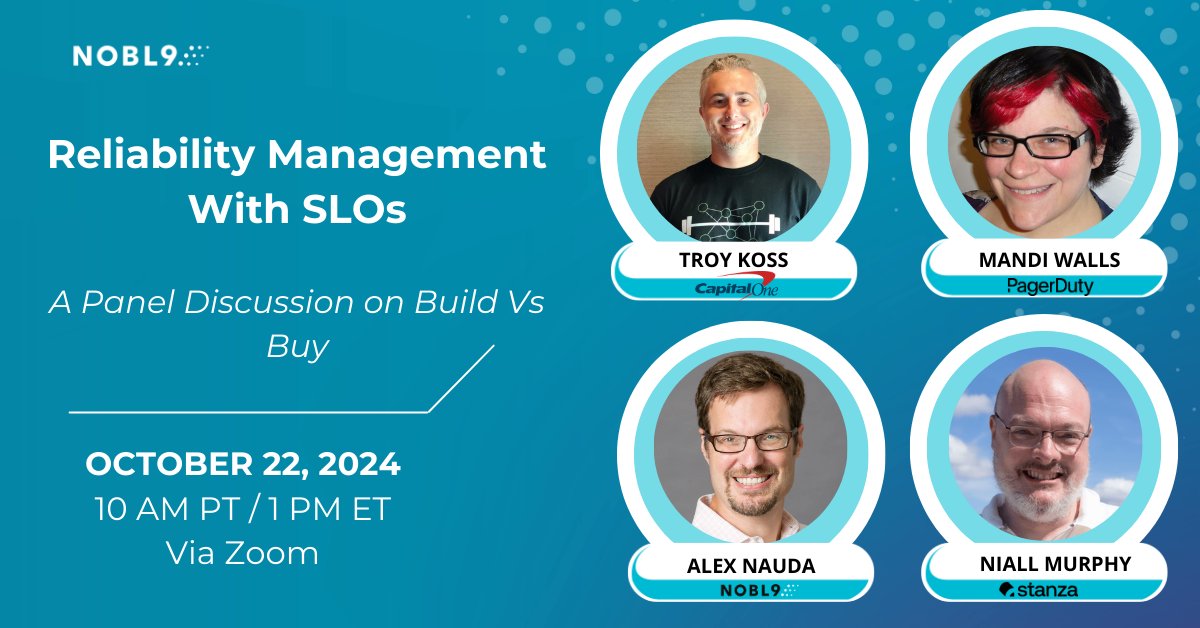 NOBL9

Reliability Management With SLOs

A Panel Discussion on Build Vs Buy

OCTOBER 22, 2024
10 AM PT / 1 PM ET
Via Zoom

TROY KOSS
Capital One

MANDI WALLS
PagerDuty

ALEX NAUDA
NOBL9

NIALL MURPHY
stanza